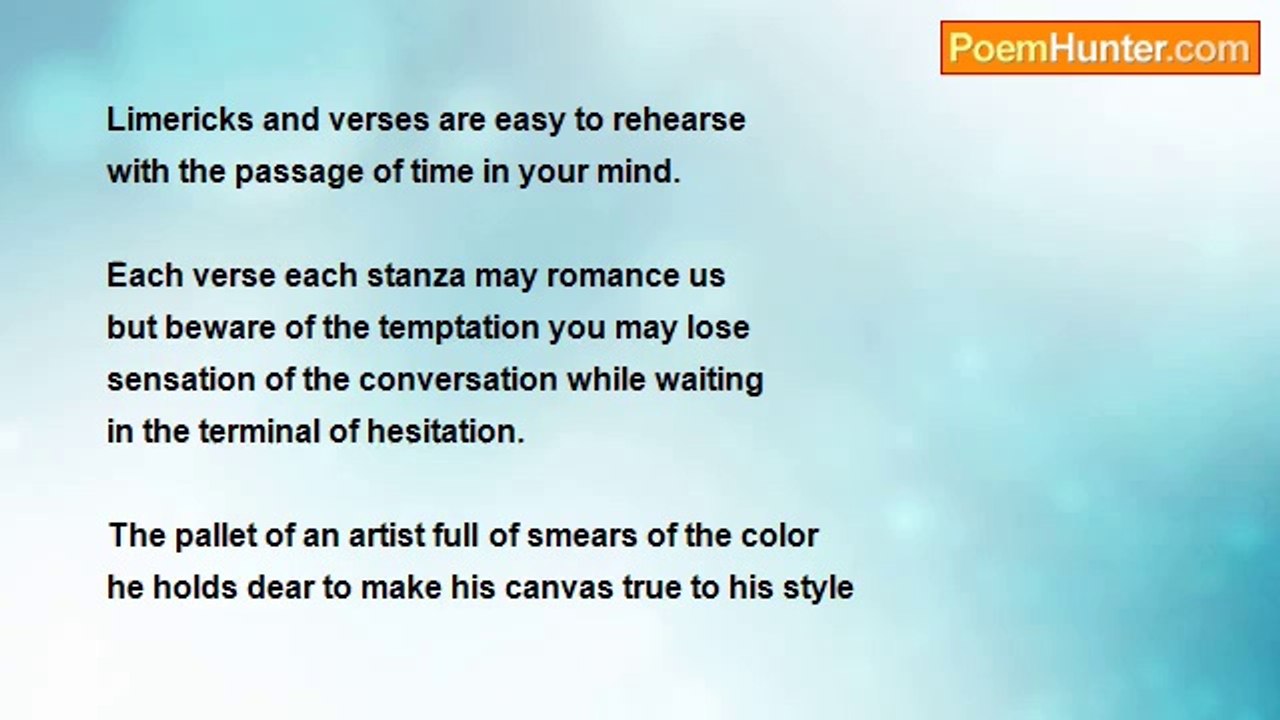 PoemHunter.com

Limericks and verses are easy to rehearse
with the passage of time in your mind.

Each verse each stanza may romance us
but beware of the temptation you may lose
sensation of the conversation while waiting
in the terminal of hesitation.

The pallet of an artist full of smears of the color
he holds dear to make his canvas true to his style